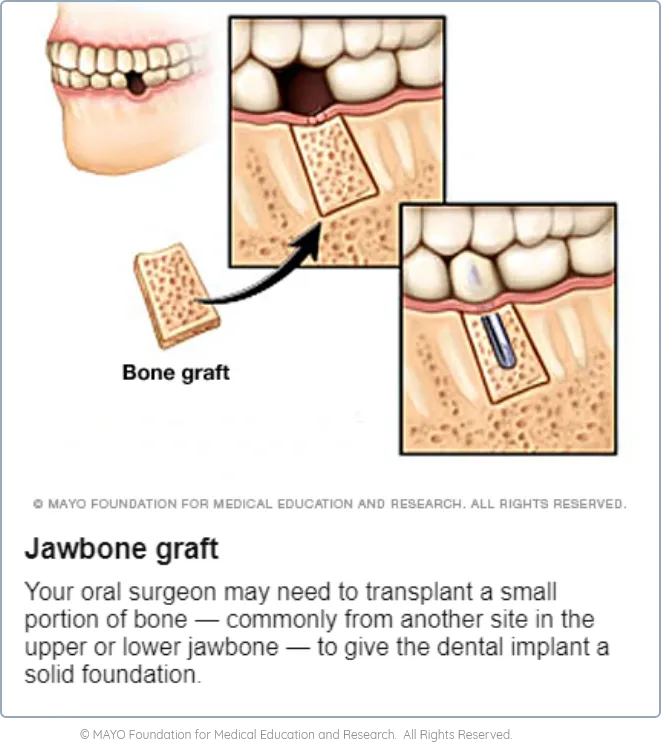 Bone graft

© MAYO FOUNDATION FOR MEDICAL EDUCATION AND RESEARCH. ALL RIGHTS RESERVED.

Jawbone graft

Your oral surgeon may need to transplant a small portion of bone — commonly from another site in the upper or lower jawbone — to give the dental implant a solid foundation.

© MAYO Foundation for Medical Education and Research. All Rights Reserved.